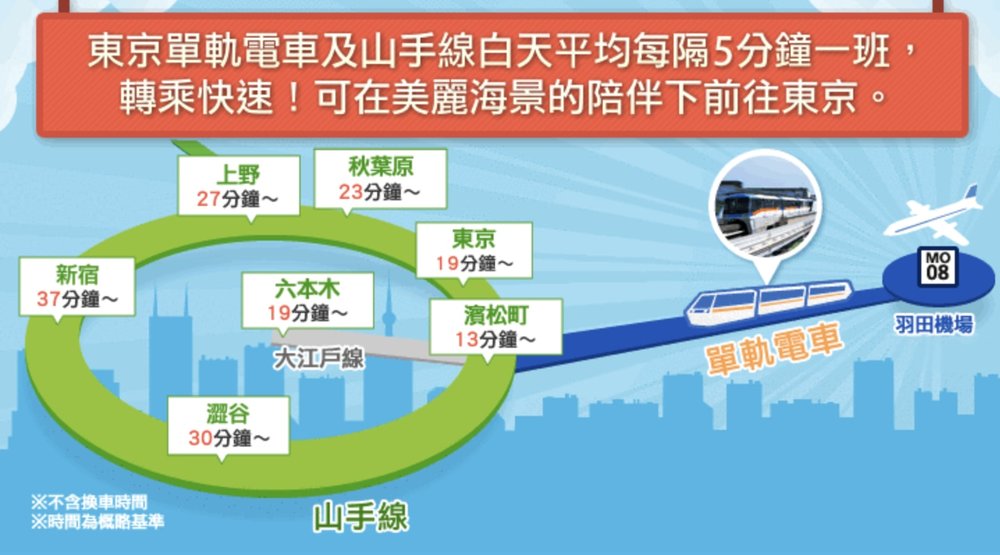 東京單軌電車及山手線白天平均每隔5分鐘一班，轉乘快速！可在美麗海景的陪伴下前往東京。

上野
27分鐘～

秋葉原
23分鐘～

東京
19分鐘～

新宿
37分鐘～

六本木
19分鐘～

濱松町
13分鐘～

大江戶線

澀谷
30分鐘～

MO
08

羽田機場

單軌電車

山手線

※不含換車時間
※時間為概略基準